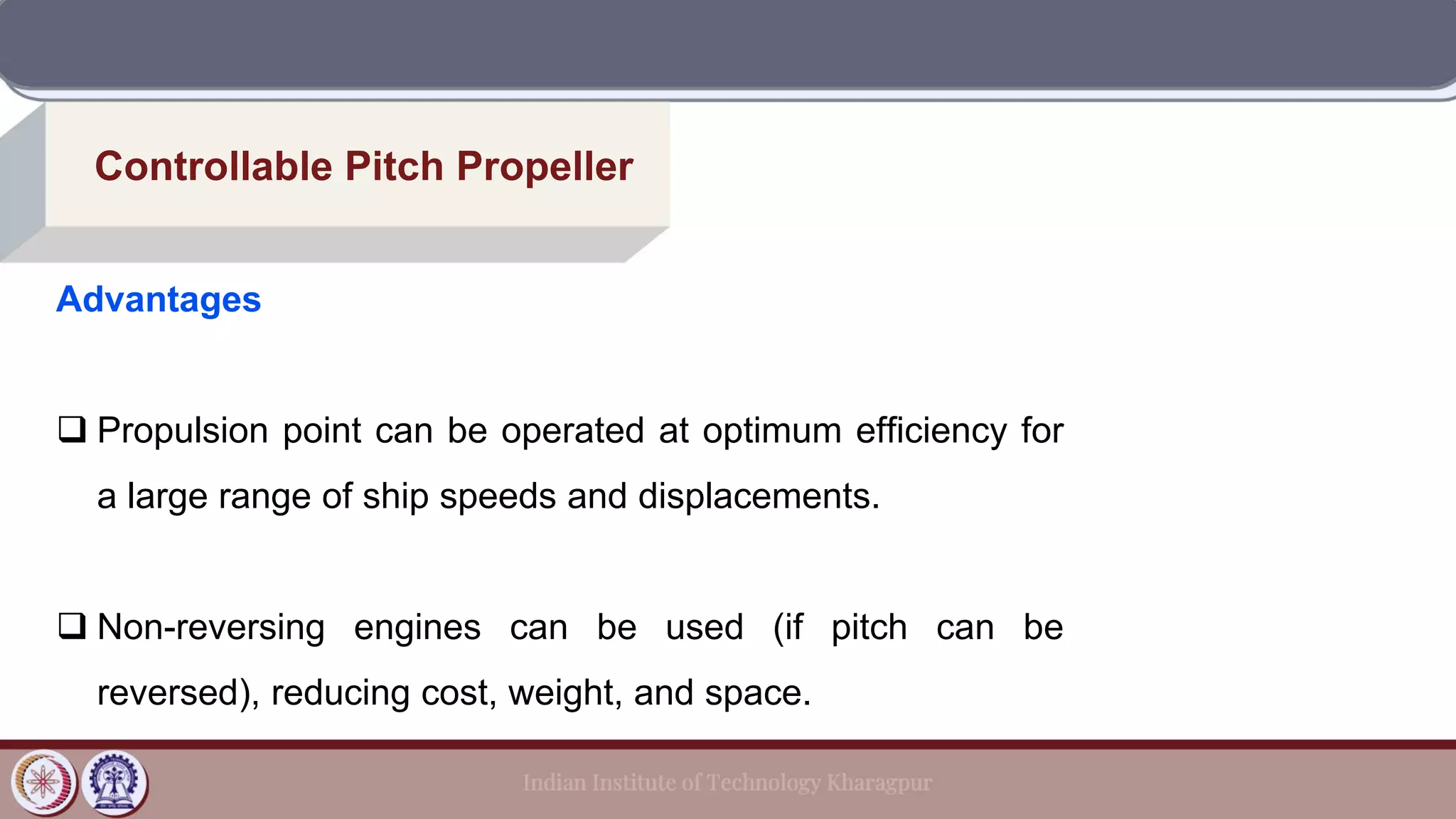 Controllable Pitch Propeller

Advantages

❑ Propulsion point can be operated at optimum efficiency for a large range of ship speeds and displacements.

❑ Non-reversing engines can be used (if pitch can be reversed), reducing cost, weight, and space.

Indian Institute of Technology Kharagpur